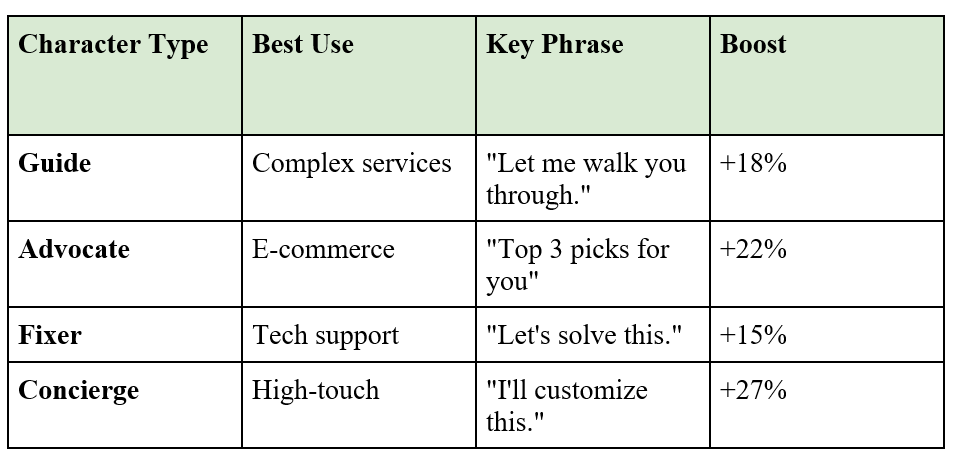 | Character Type | Best Use | Key Phrase | Boost |
|---|---|---|---|
| Guide | Complex services | "Let me walk you through." | +18% |
| Advocate | E-commerce | "Top 3 picks for you" | +22% |
| Fixer | Tech support | "Let's solve this." | +15% |
| Concierge | High-touch | "I'll customize this." | +27% |